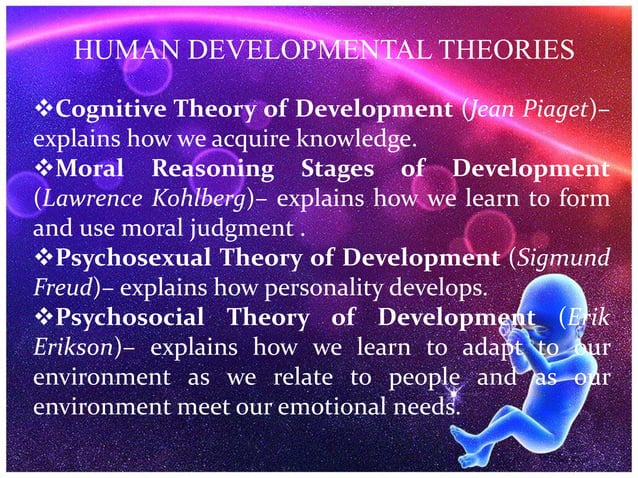 HUMAN DEVELOPMENTAL THEORIES

❖Cognitive Theory of Development (Jean Piaget)– explains how we acquire knowledge.

❖Moral Reasoning Stages of Development (Lawrence Kohlberg)– explains how we learn to form and use moral judgment .

❖Psychosexual Theory of Development (Sigmund Freud)– explains how personality develops.

❖Psychosocial Theory of Development (Erik Erikson)– explains how we learn to adapt to our environment as we relate to people and as our environment meet our emotional needs.